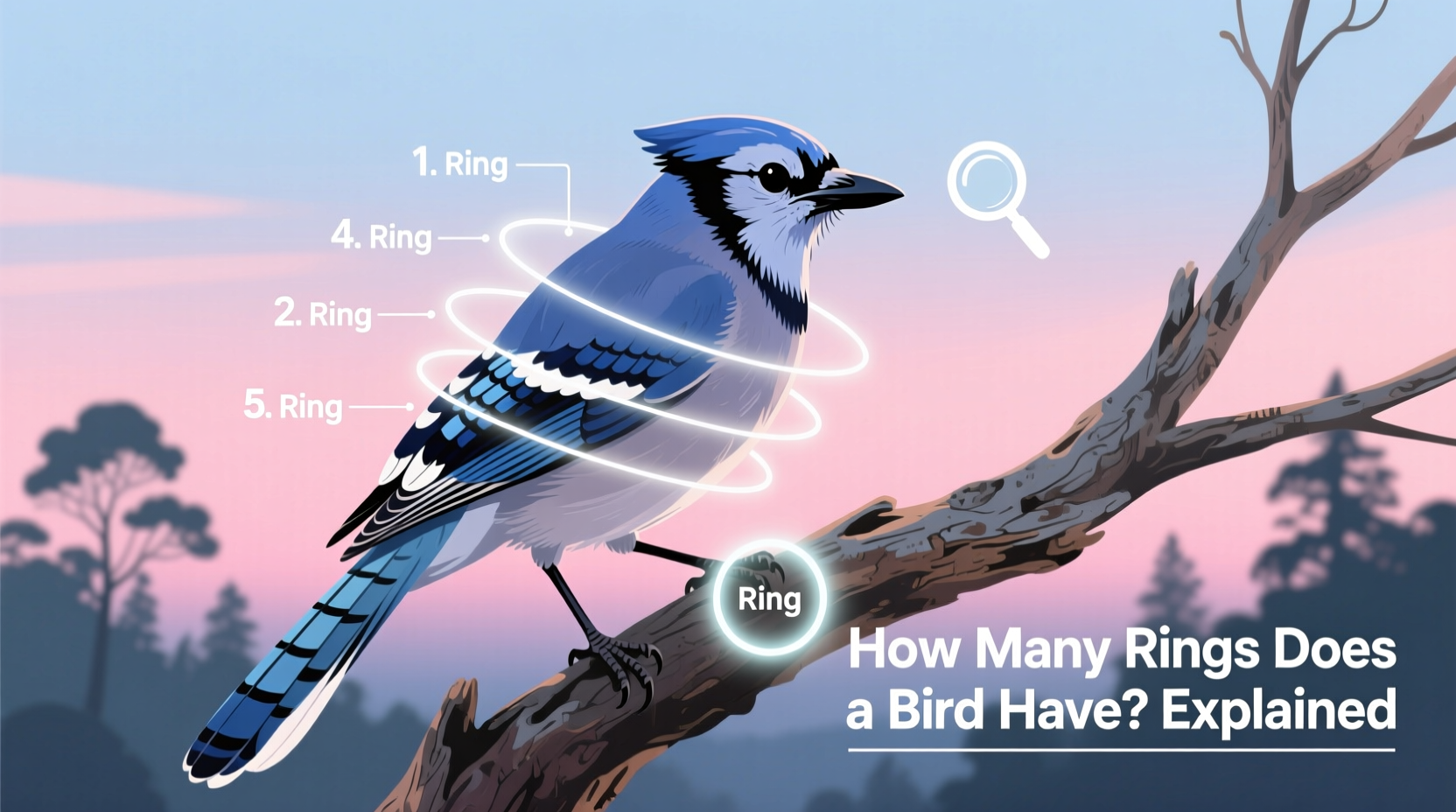 1. Ring

4. Ring

2. Ring

5. Ring

Ring

How Many Rings Does a Bird Have? Explained